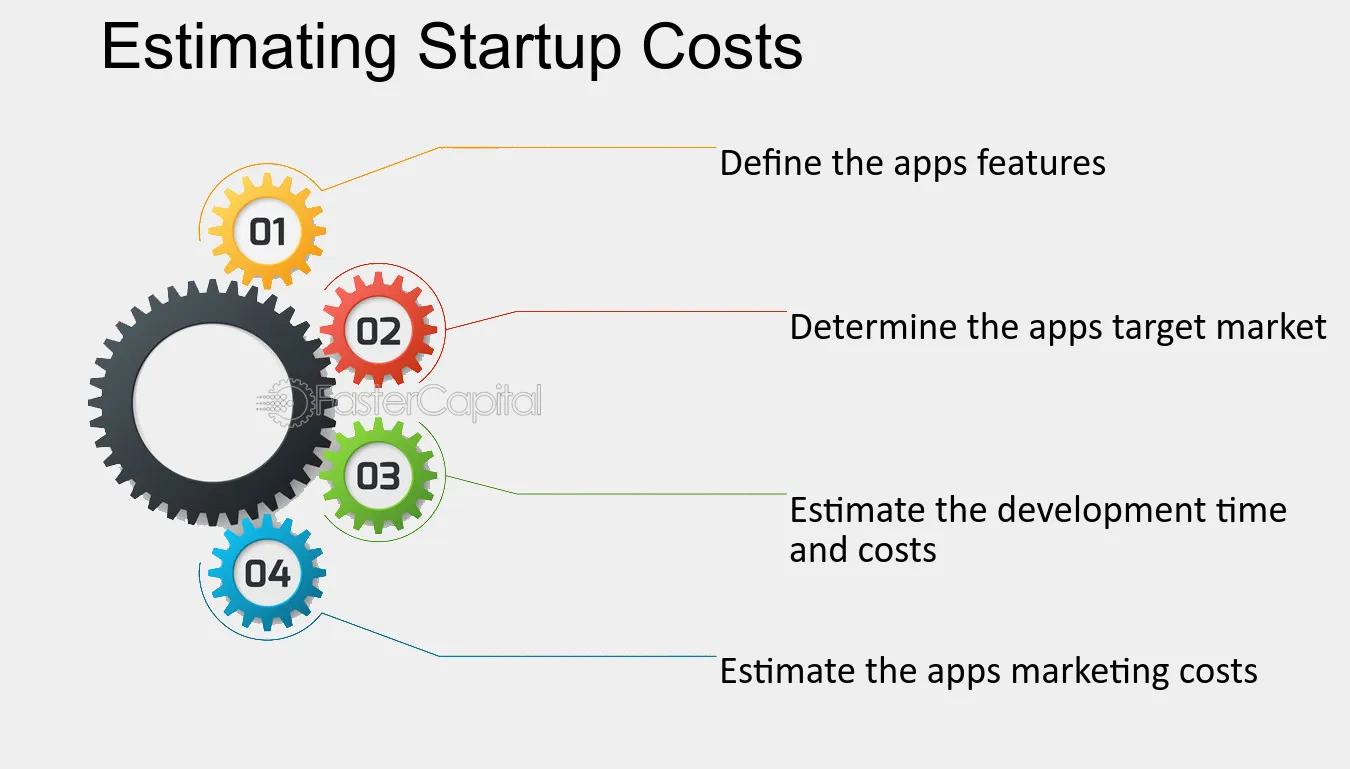 Estimating Startup Costs

01

Define the apps features

02

Determine the apps target market

03

Estimate the development time and costs

04

Estimate the apps marketing costs

FasterCapital